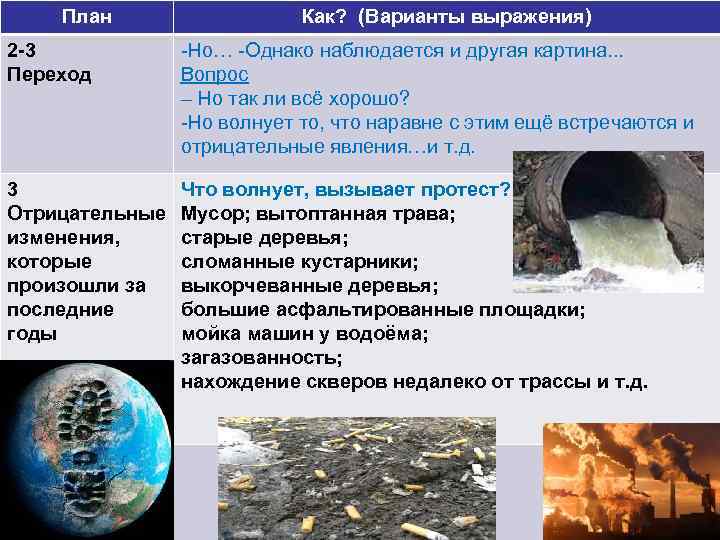 | План | Как? (Варианты выражения) |
|---|---|
| 2-3 Переход | -Но… -Однако наблюдается и другая картина... Вопрос – Но так ли всё хорошо? -Но волнует то, что наравне с этим ещё встречаются и отрицательные явления…и т.д. |
| 3 Отрицательные изменения, которые произошли за последние годы | Что волнует, вызывает протест? Мусор; вытоптанная трава; старые деревья; сломанные кустарники; выкорчеванные деревья; большие асфальтированные площадки; мойка машин у водоёма; загазованность; нахождение скверов недалеко от трассы и т.д. |